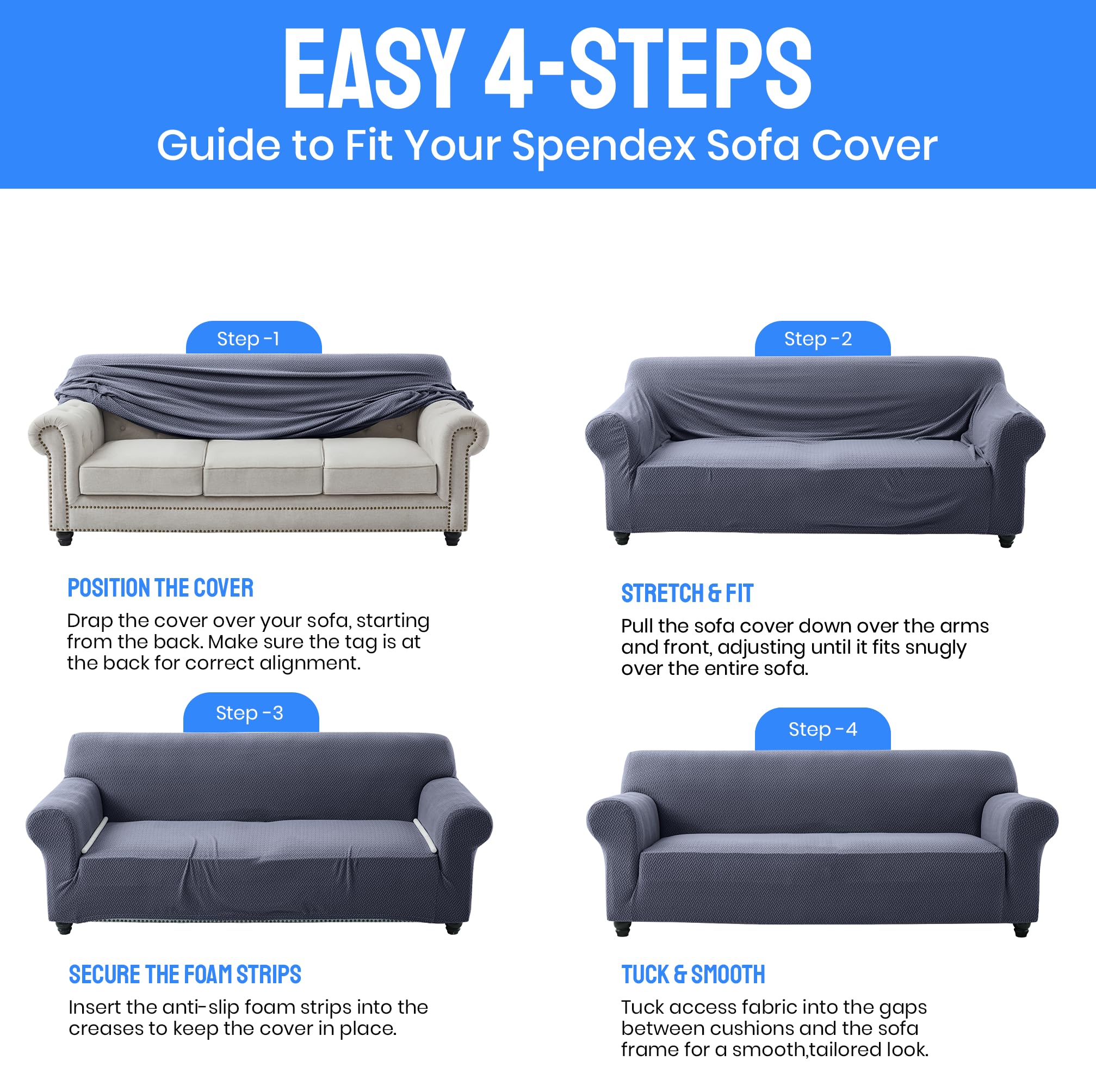 EASY 4-STEPS
Guide to Fit Your Spendex Sofa Cover

Step -1

POSITION THE COVER
Drap the cover over your sofa, starting from the back. Make sure the tag is at the back for correct alignment.

Step -2

STRETCH & FIT
Pull the sofa cover down over the arms and front, adjusting until it fits snugly over the entire sofa.

Step -3

SECURE THE FOAM STRIPS
Insert the anti-slip foam strips into the creases to keep the cover in place.

Step -4

TUCK & SMOOTH
Tuck access fabric into the gaps between cushions and the sofa frame for a smooth,tailored look.